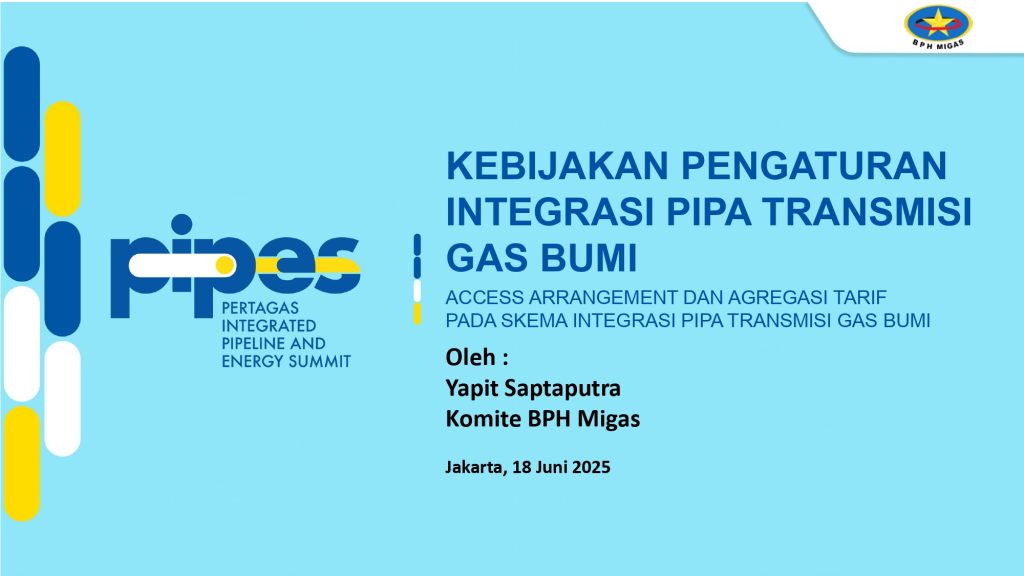 BPH MIGAS

pipes
PERTAGAS INTEGRATED PIPELINE AND ENERGY SUMMIT

KEBIJAKAN PENGATURAN INTEGRASI PIPA TRANSMISI GAS BUMI

ACCESS ARRANGEMENT DAN AGREGASI TARIF PADA SKEMA INTEGRASI PIPA TRANSMISI GAS BUMI

Oleh :
Yapit Saptaputra
Komite BPH Migas

Jakarta, 18 Juni 2025